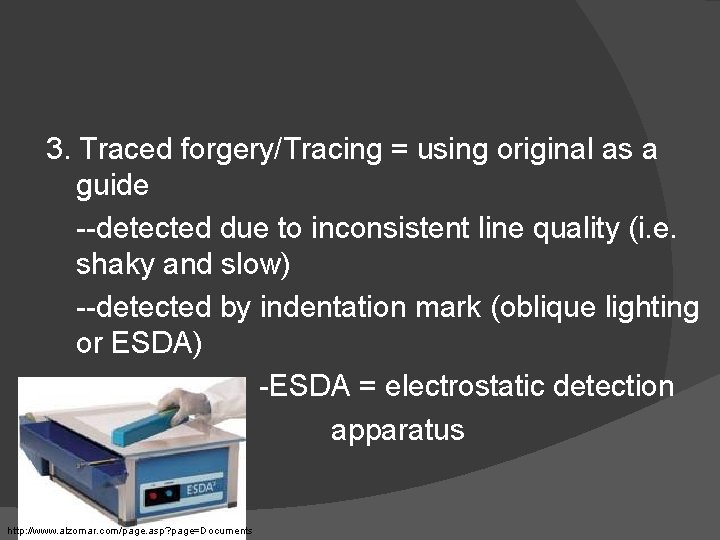 3. Traced forgery/Tracing = using original as a guide

--detected due to inconsistent line quality (i.e. shaky and slow)

--detected by indentation mark (oblique lighting or ESDA)

-ESDA = electrostatic detection apparatus

ESDA²

http://www.atzomar.com/page.asp?page=Documents